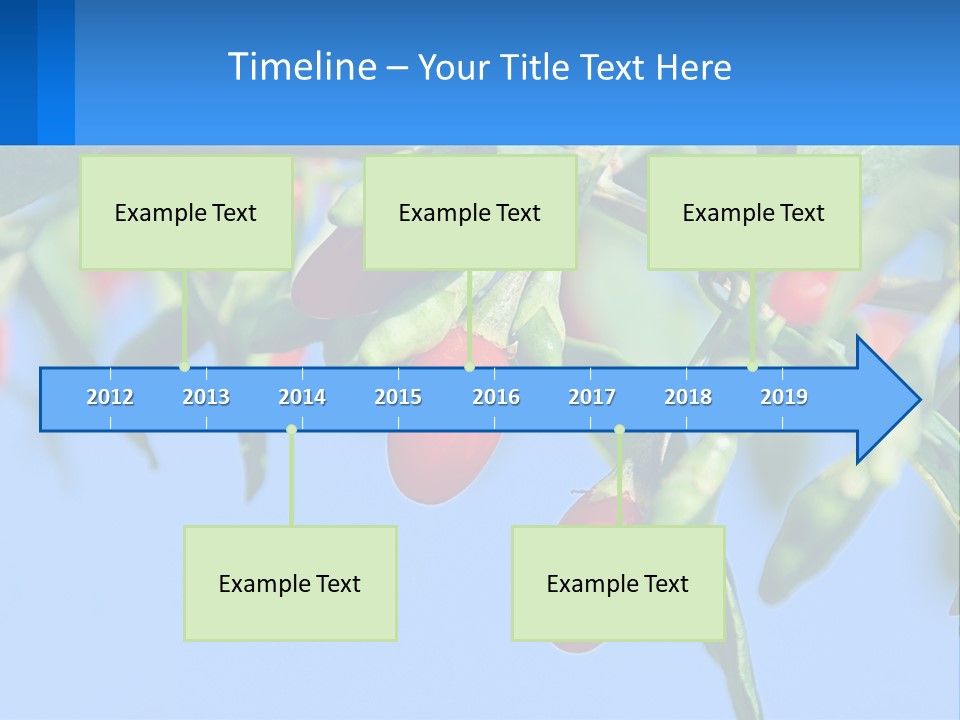 Timeline – Your Title Text Here

Example Text

Example Text

Example Text

2012 2013 2014 2015 2016 2017 2018 2019

Example Text

Example Text